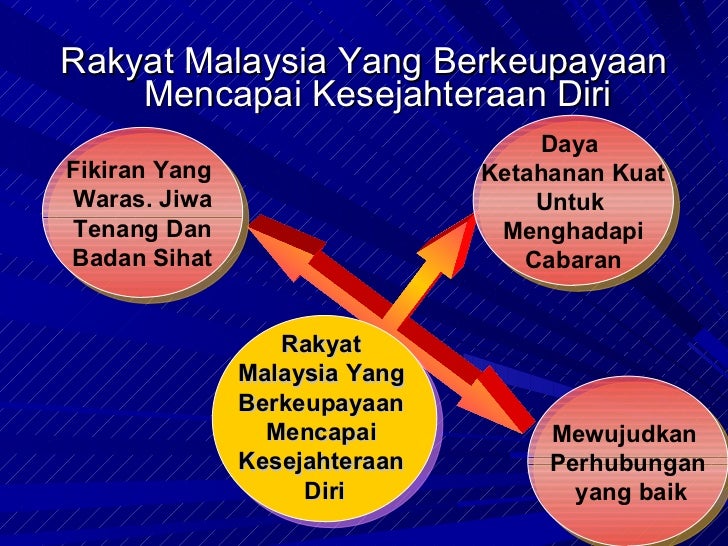 Rakyat Malaysia Yang Berkeupayaan Mencapai Kesejahteraan Diri

Fikiran Yang Waras. Jiwa Tenang Dan Badan Sihat

Daya Ketahanan Kuat Untuk Menghadapi Cabaran

Rakyat Malaysia Yang Berkeupayaan Mencapai Kesejahteraan Diri

Mewujudkan Perhubungan yang baik